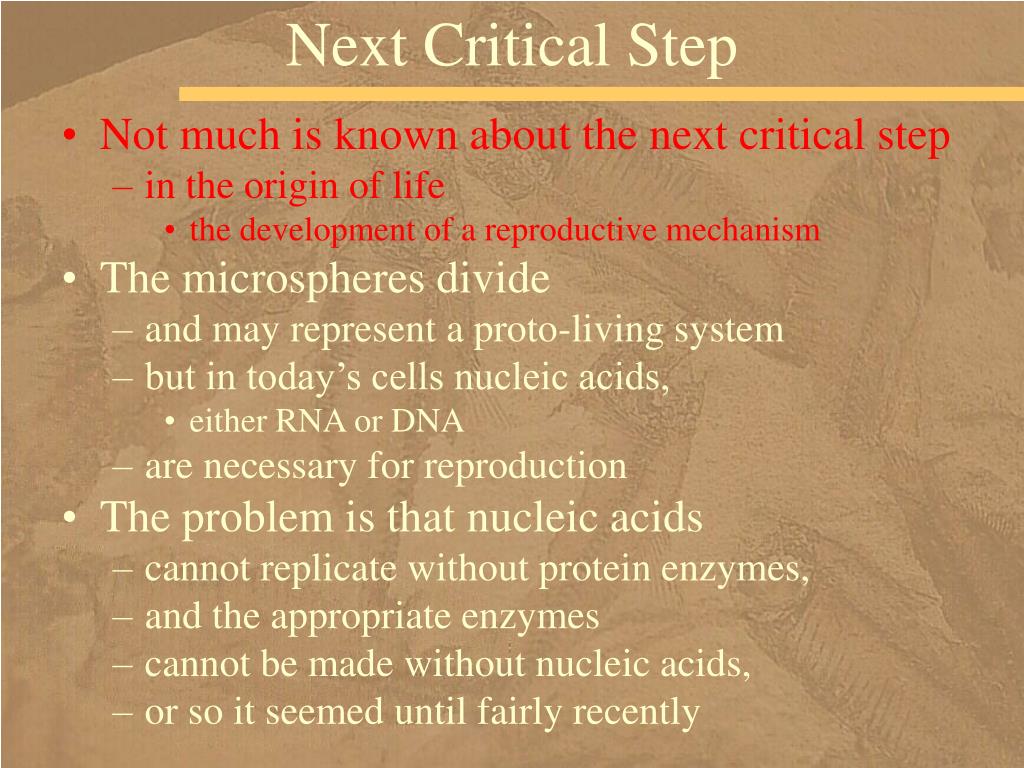 Next Critical Step

• Not much is known about the next critical step
– in the origin of life
• the development of a reproductive mechanism
• The microspheres divide
– and may represent a proto-living system
– but in today’s cells nucleic acids,
• either RNA or DNA
– are necessary for reproduction
• The problem is that nucleic acids
– cannot replicate without protein enzymes,
– and the appropriate enzymes
– cannot be made without nucleic acids,
– or so it seemed until fairly recently